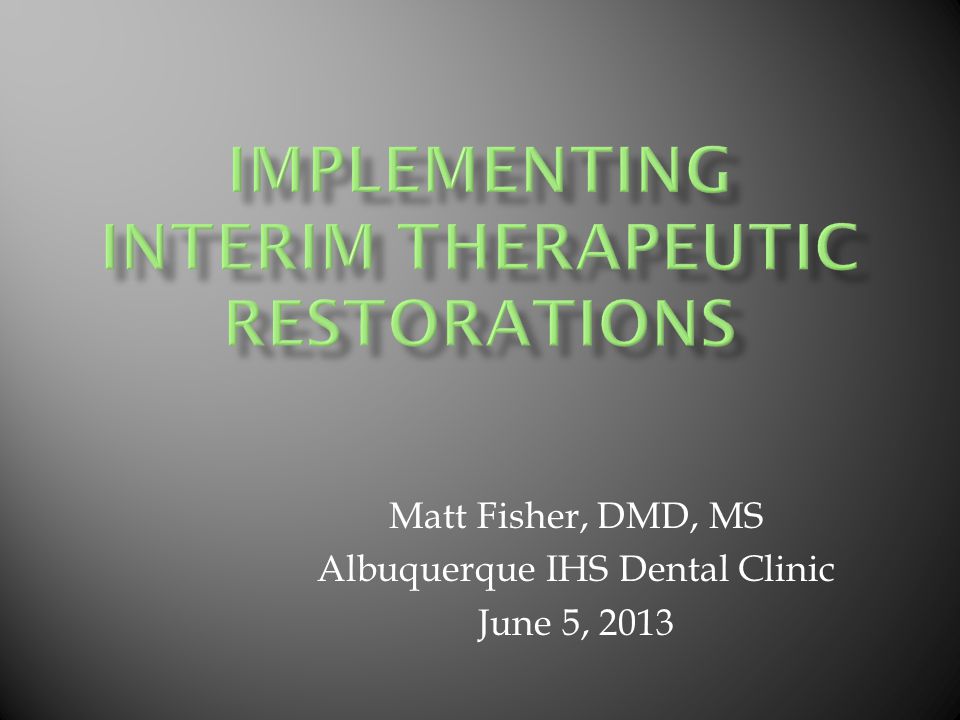 IMPLEMENTING INTERIM THERAPEUTIC RESTORATIONS

Matt Fisher, DMD, MS
Albuquerque IHS Dental Clinic
June 5, 2013